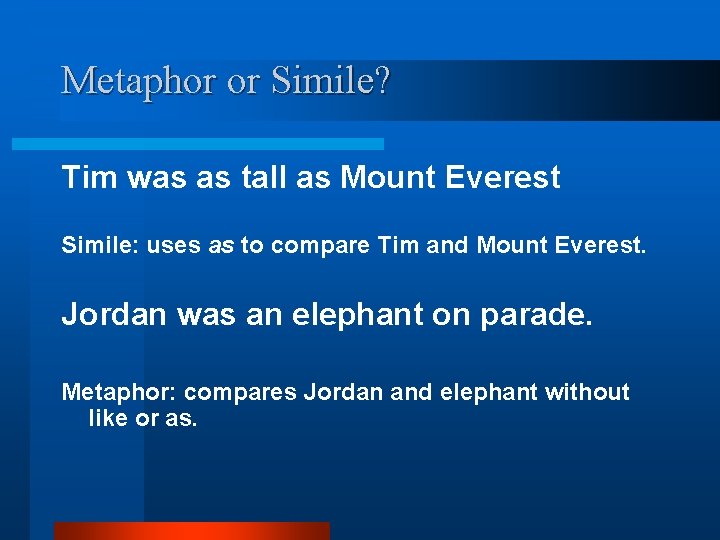 Metaphor or Simile?

Tim was as tall as Mount Everest

Simile: uses as to compare Tim and Mount Everest.

Jordan was an elephant on parade.

Metaphor: compares Jordan and elephant without like or as.